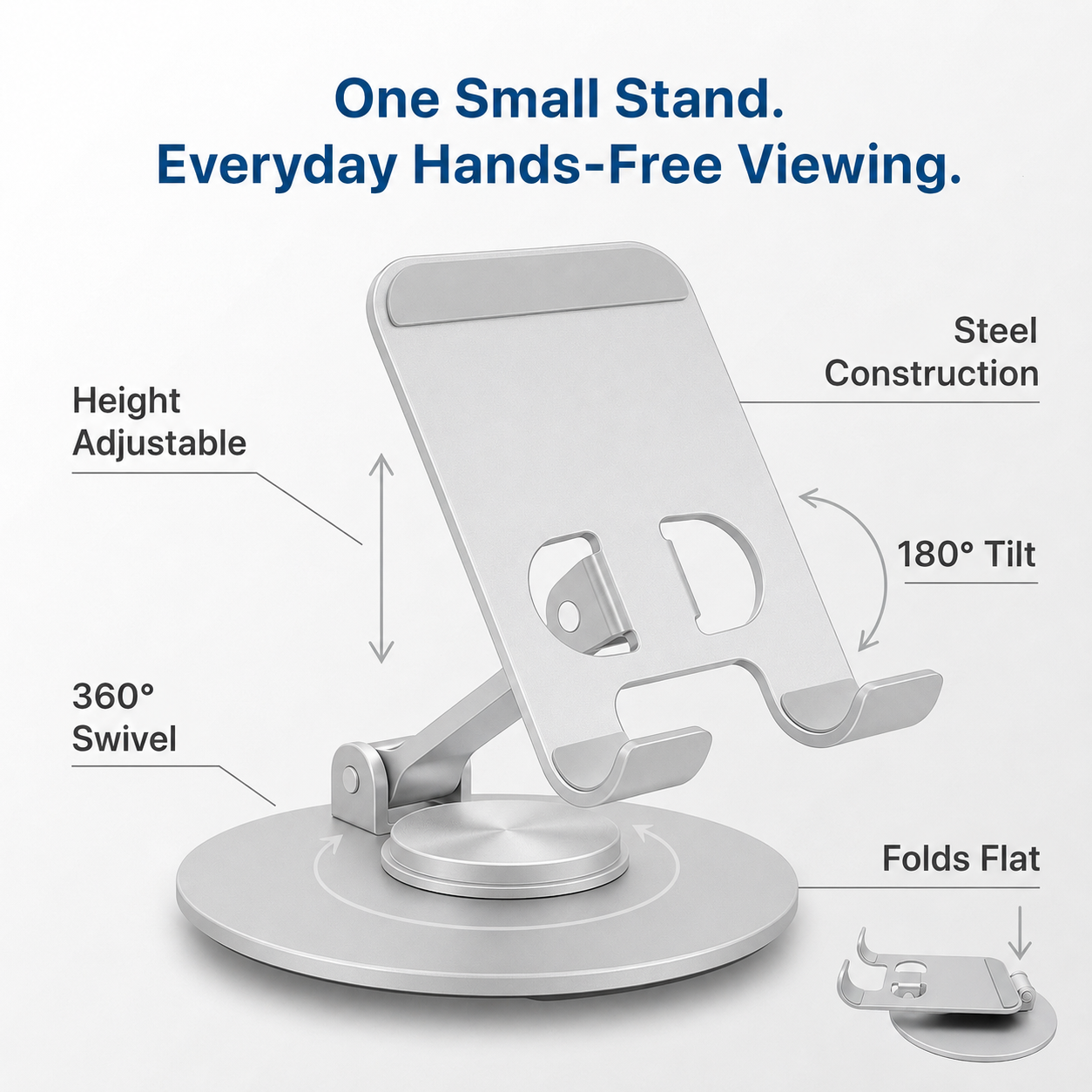 One Small Stand.
Everyday Hands-Free Viewing.

Height Adjustable

Steel Construction

180° Tilt

360° Swivel

Folds Flat